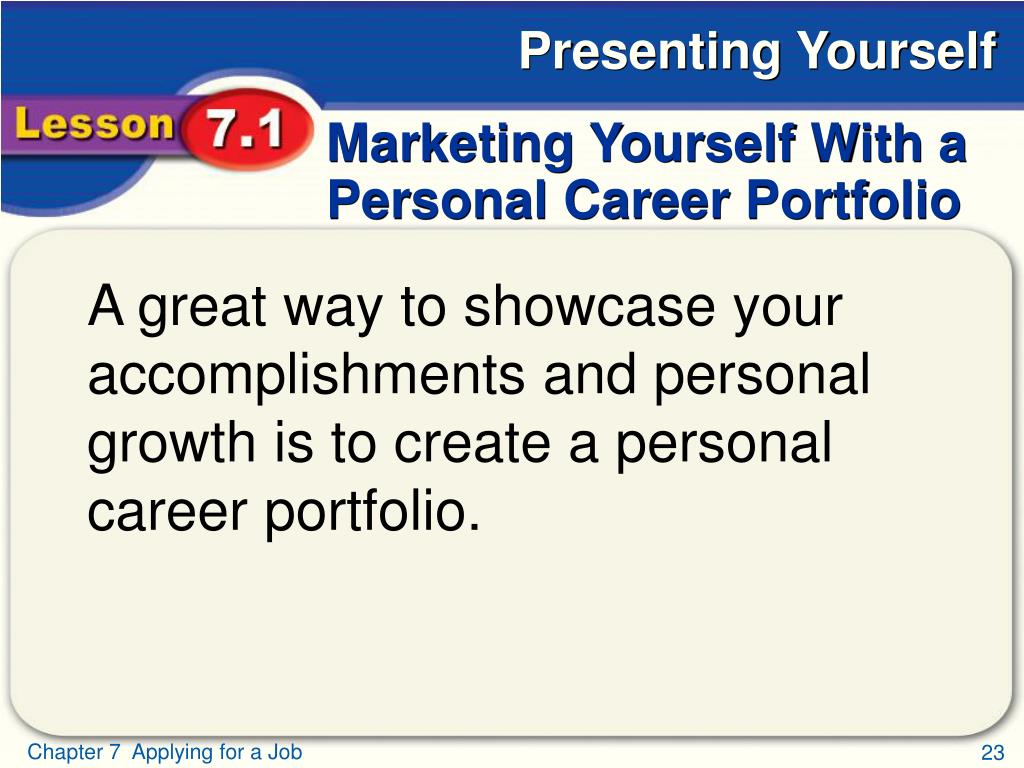 Presenting Yourself

Lesson 7.1

Marketing Yourself With a Personal Career Portfolio

A great way to showcase your accomplishments and personal growth is to create a personal career portfolio.

Chapter 7 Applying for a Job

23